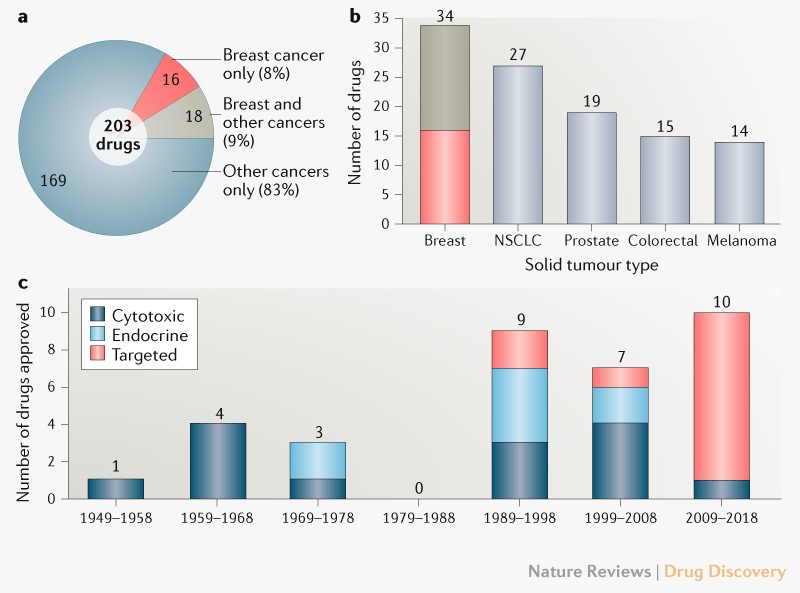 a

203 drugs

16

18

169

Breast cancer only (8%)

Breast and other cancers (9%)

Other cancers only (83%)

b

Number of drugs

35
30
25
20
15
10
5
0

34

27

19

15

14

Breast NSCLC Prostate Colorectal Melanoma

Solid tumour type

c

Number of drugs approved

10
8
6
4
2
0

Cytotoxic
Endocrine
Targeted

1

4

3

0

9

7

10

1949–1958 1959–1968 1969–1978 1979–1988 1989–1998 1999–2008 2009–2018

Nature Reviews | Drug Discovery